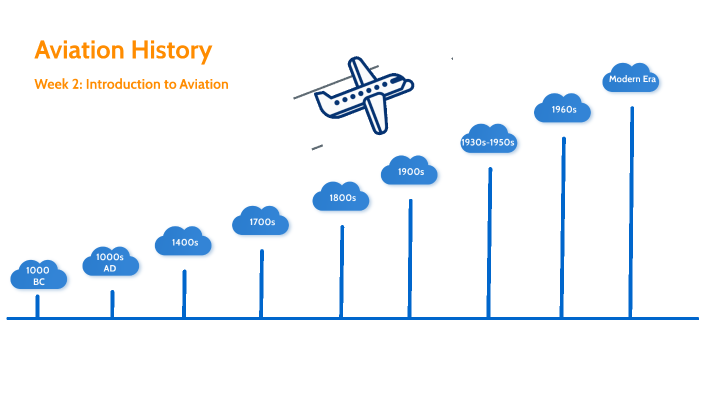 Aviation History

Week 2: Introduction to Aviation

1000 BC

1000s AD

1400s

1700s

1800s

1900s

1930s-1950s

1960s

Modern Era